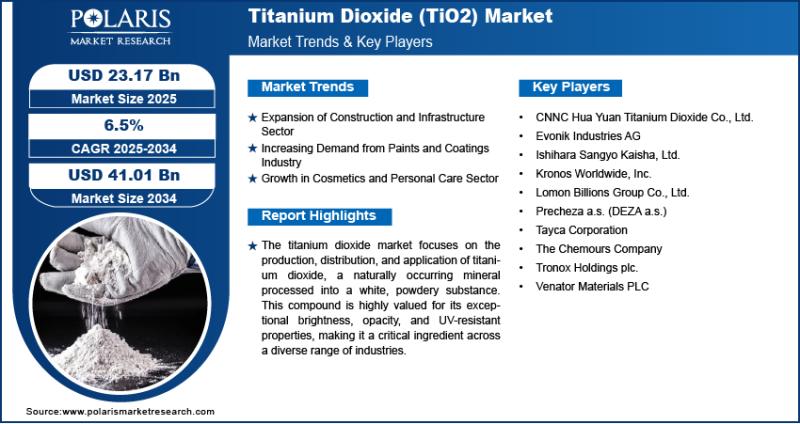 POLARIS
MARKET RESEARCH

Titanium Dioxide (TiO2) Market
Market Trends & Key Players

USD 23.17 Bn
Market Size 2025

6.5%
CAGR 2025-2034

USD 41.01 Bn
Market Size 2034

Market Trends

★ Expansion of Construction and Infrastructure Sector
★ Increasing Demand from Paints and Coatings Industry
★ Growth in Cosmetics and Personal Care Sector

Report Highlights

★ The titanium dioxide market focuses on the production, distribution, and application of titanium dioxide, a naturally occurring mineral processed into a white, powdery substance. This compound is highly valued for its exceptional brightness, opacity, and UV-resistant properties, making it a critical ingredient across a diverse range of industries.

Key Players

• CNNC Hua Yuan Titanium Dioxide Co., Ltd.
• Evonik Industries AG
• Ishihara Sangyo Kaisha, Ltd.
• Kronos Worldwide, Inc.
• Lomon Billions Group Co., Ltd.
• Precheza a.s. (DEZA a.s.)
• Tayca Corporation
• The Chemours Company
• Tronox Holdings plc.
• Venator Materials PLC

Source:www.polarismarketresearch.com